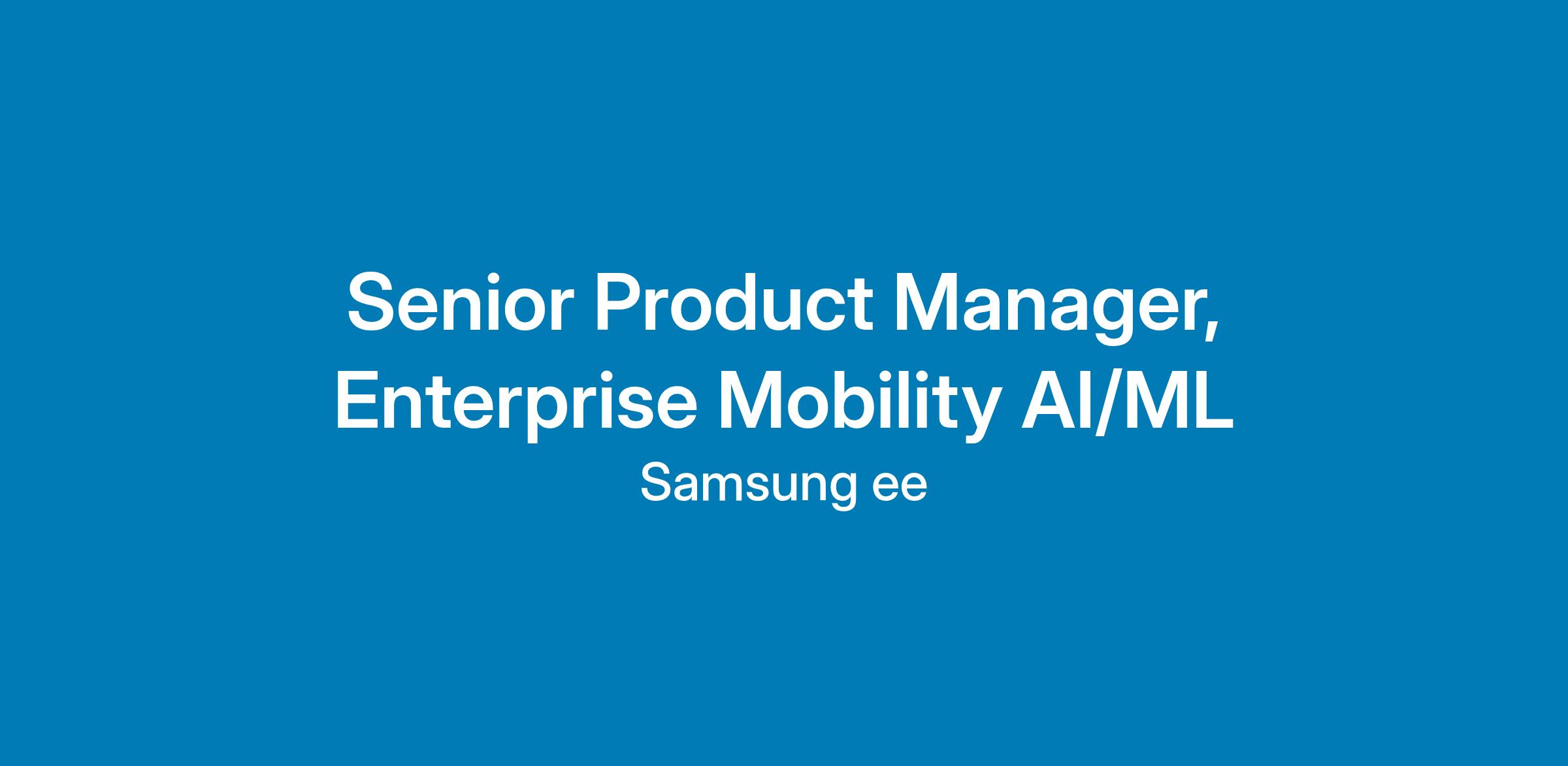 Senior Product Manager, Enterprise Mobility AI/ML

Samsung ee